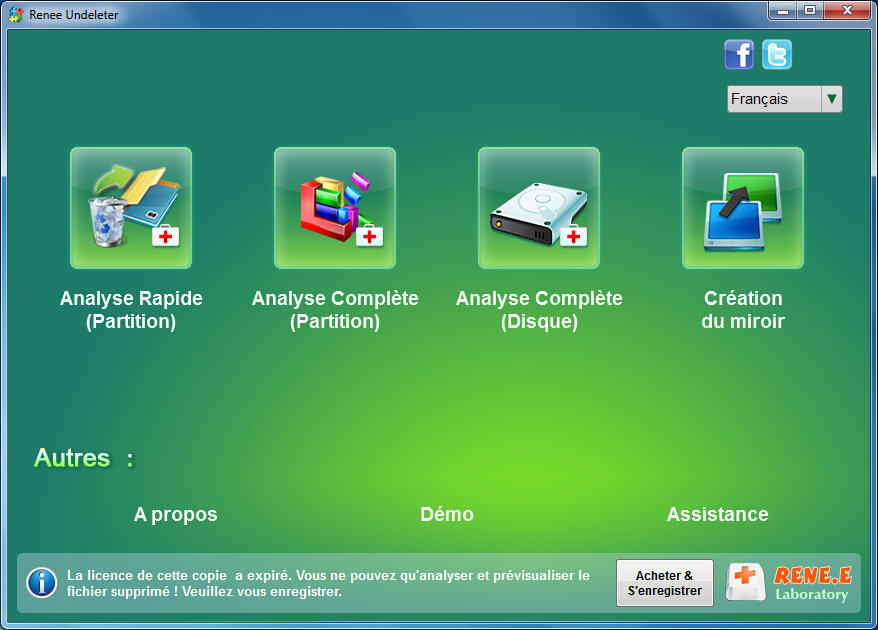 Renee Undeleter

Français

Analyse Rapide (Partition)

Analyse Complète (Partition)

Analyse Complète (Disque)

Création du miroir

Autres :

A propos

Démo

Assistance

La licence de cette copie a expiré. Vous ne pouvez qu'analyser et prévisualiser le fichier supprimé ! Veuillez vous enregistrer.

Acheter & S'enregistrer

RENE.E Laboratory